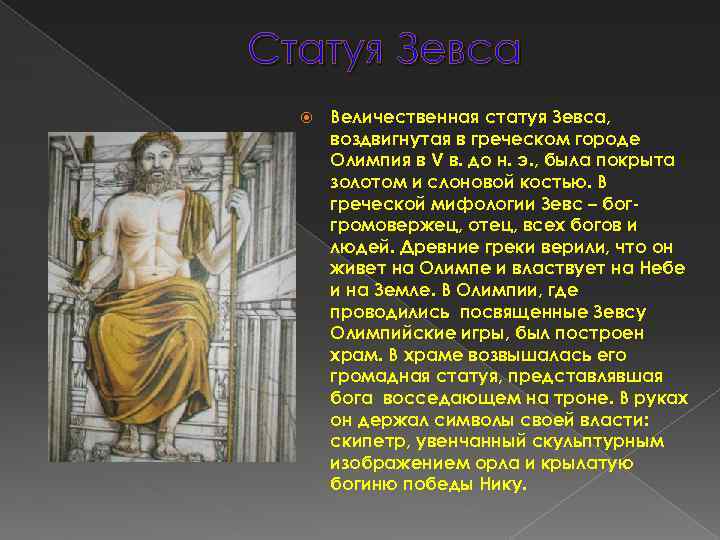 Статуя Зевса

Величественная статуя Зевса, воздвигнутая в греческом городе Олимпия в V в. до н. э., была покрыта золотом и слоновой костью. В греческой мифологии Зевс – бог-громовержец, отец, всех богов и людей. Древние греки верили, что он живет на Олимпе и властвует на Небе и на Земле. В Олимпии, где проводились посвященные Зевсу Олимпийские игры, был построен храм. В храме возвышалась его громадная статуя, представлявшая бога восседающем на троне. В руках он держал символы своей власти: скипетр, увенчанный скульптурным изображением орла и крылатую богиню победы Нику.